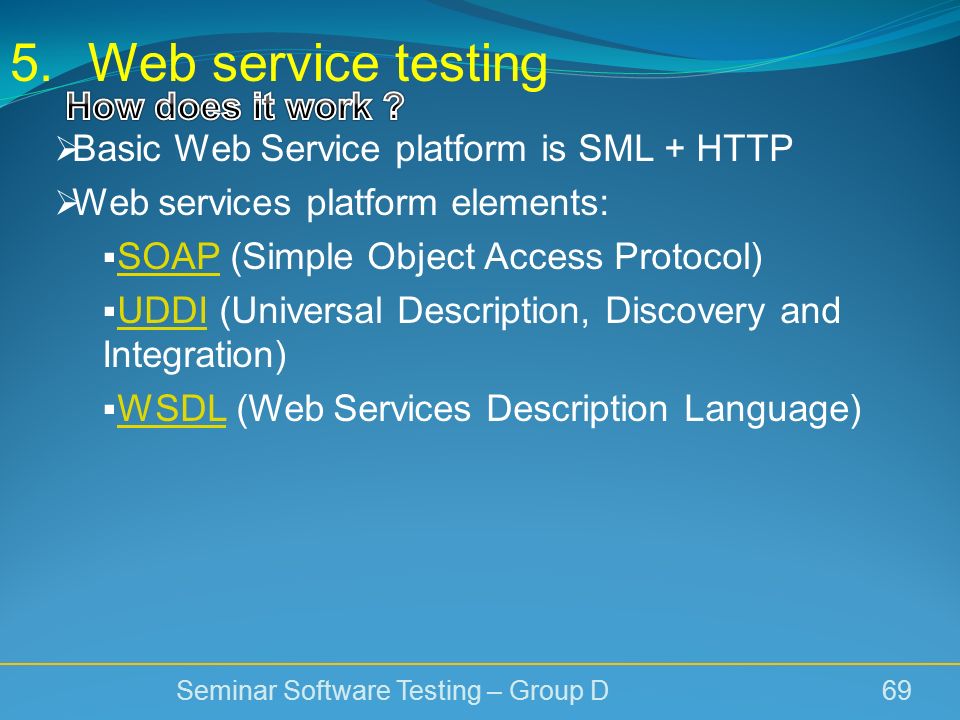 5. Web service testing

How does it work ?

➢Basic Web Service platform is SML + HTTP

➢Web services platform elements:

▪SOAP (Simple Object Access Protocol)

▪UDDI (Universal Description, Discovery and Integration)

▪WSDL (Web Services Description Language)

Seminar Software Testing – Group D

69